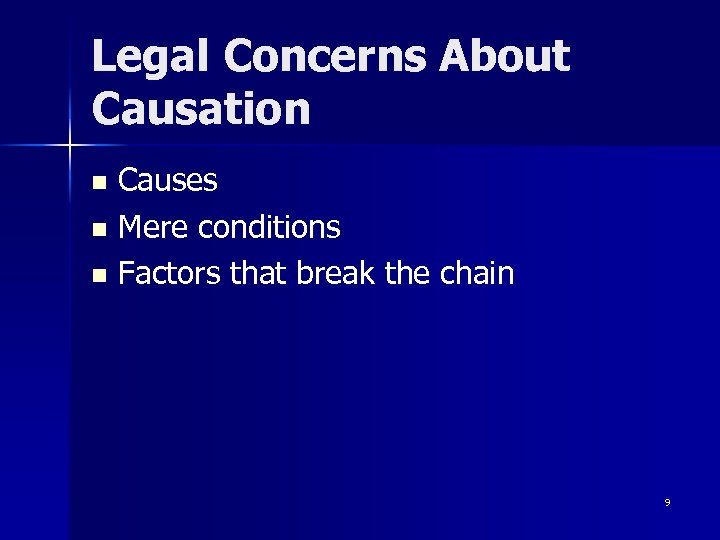 Legal Concerns About Causation

- Causes
- Mere conditions
- Factors that break the chain

9